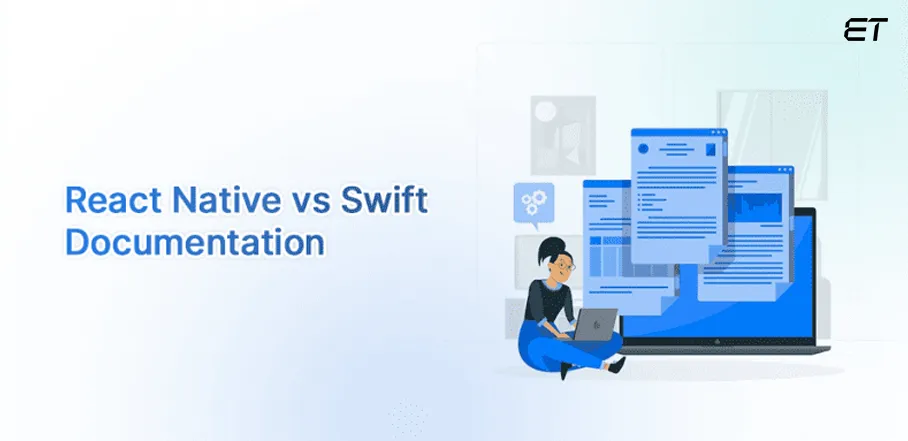 ET

React Native vs Swift Documentation